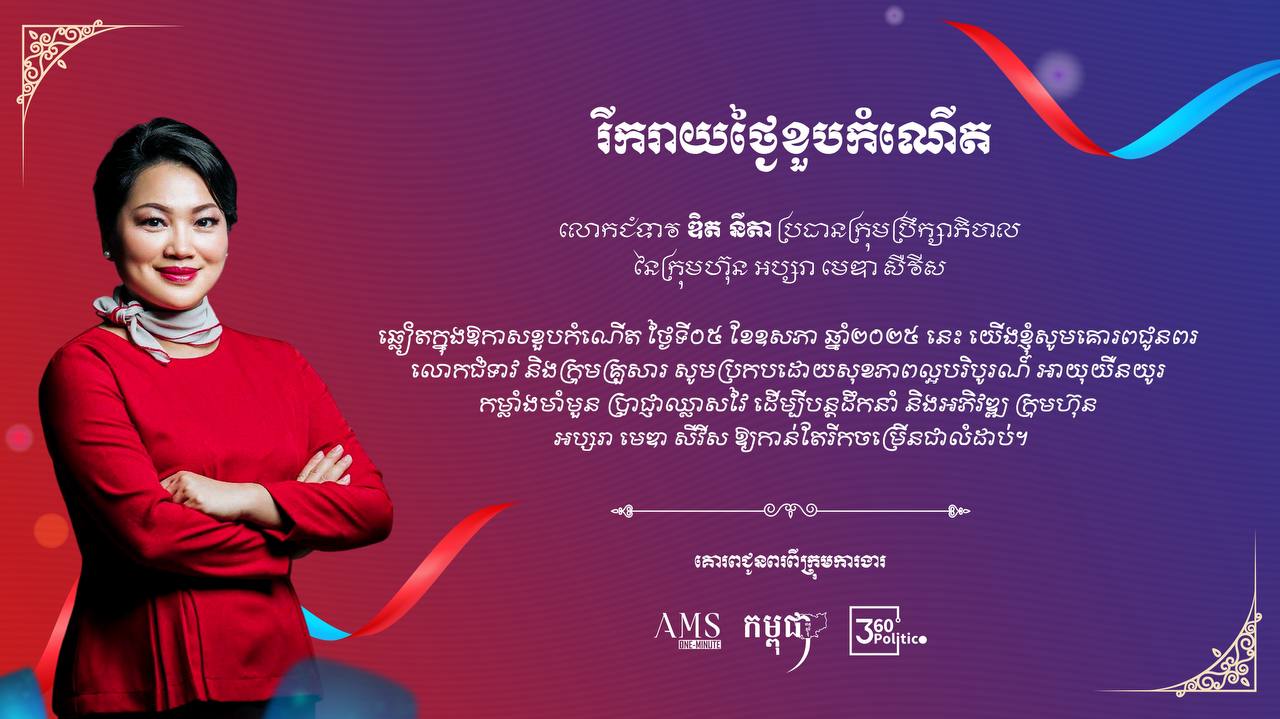 រីករាយថ្ងៃខួបកំណើត

លោកជំទាវ ឱត នីតា ប្រធានក្រុមប្រឹក្សាភិបាល នៃក្រុមហ៊ុន អប្សរា មេឌា សឺវីស

ឆ្លៀតក្នុងឱកាសខួបកំណើត ថ្ងៃទី០៥ ខែឧសភា ឆ្នាំ២០២៥ នេះ យើងខ្ញុំសូមគោរពជូនពរ លោកជំទាវ និងក្រុមគ្រួសារ សូមប្រកបដោយសុខភាពល្អបរិបូរណ៍ អាយុយឺនយូរ កម្លាំងមាំមួន ប្រាជ្ញាឈ្លាសវៃ ដើម្បីបន្តដឹកនាំ និងអភិវឌ្ឍ ក្រុមហ៊ុន អប្សរា មេឌា សឺវីស ឱ្យកាន់តែរីកចម្រើនជាលំដាប់។

គោរពជូនពរពីក្រុមការងារ

AMS ONE-MINUTE កម្ពុជា 360 Politico